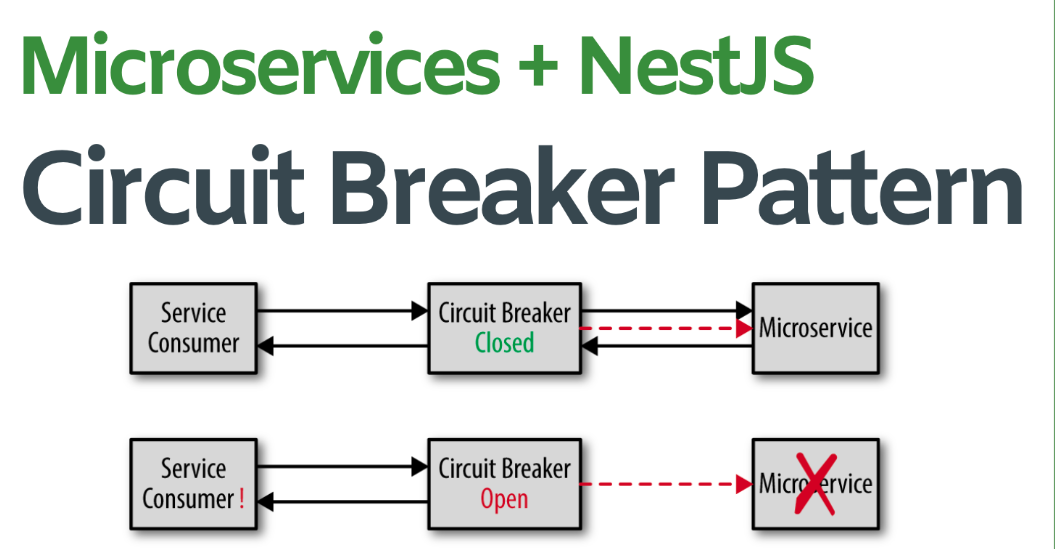 Microservices + NestJS

Circuit Breaker Pattern

Service Consumer

Circuit Breaker Closed

Microservice

Service Consumer !

Circuit Breaker Open

Microservice